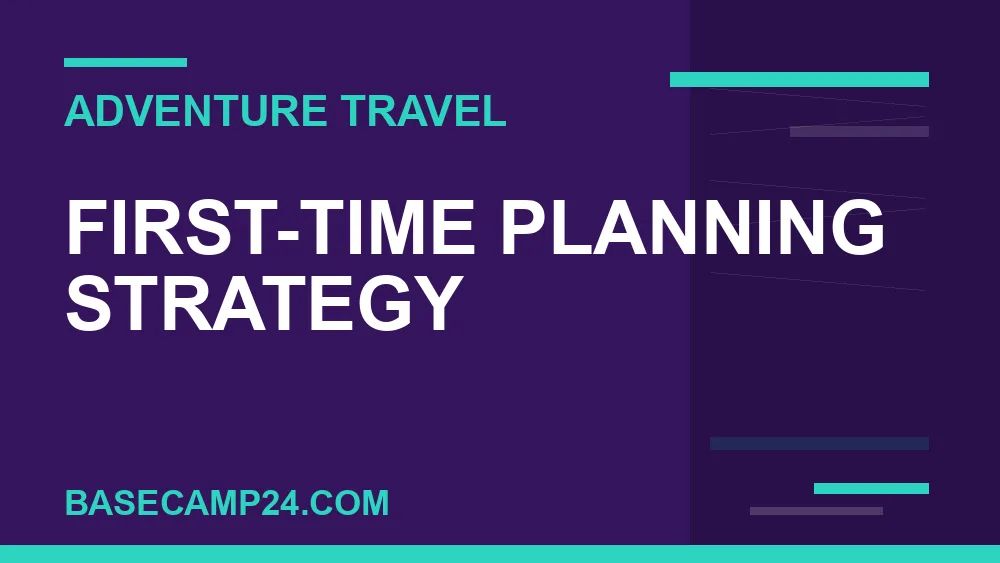 ADVENTURE TRAVEL

FIRST-TIME PLANNING STRATEGY

BASECAMP24.COM